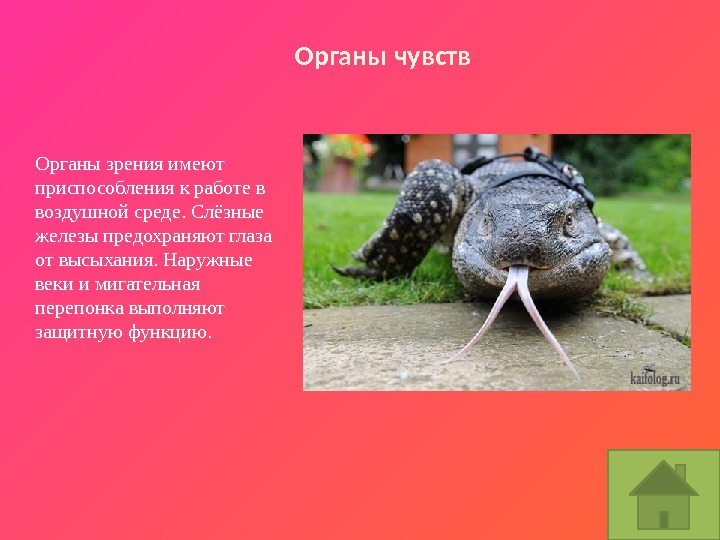 Органы чувств

Органы зрения имеют приспособления к работе в воздушной среде. Слёзные железы предохраняют глаза от высыхания. Наружные веки и мигательная перепонка выполняют защитную функцию.

kaifolog.ru